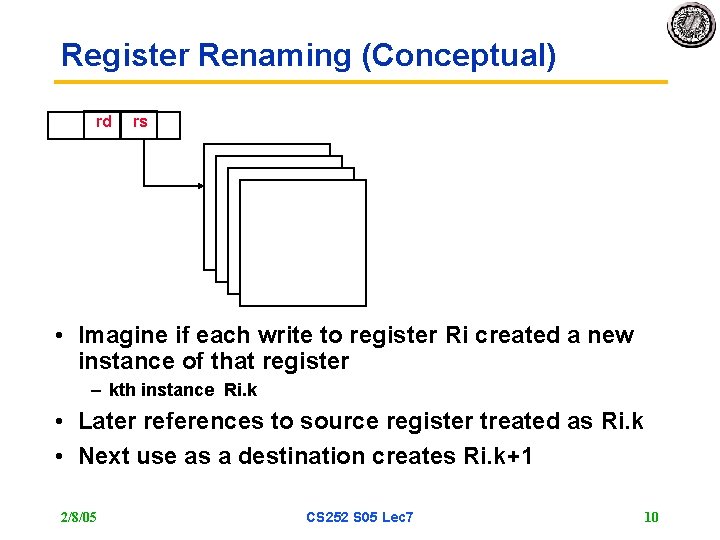 Register Renaming (Conceptual)

rd rs

• Imagine if each write to register Ri created a new instance of that register

– kth instance Ri.k

• Later references to source register treated as Ri.k

• Next use as a destination creates Ri.k+1

2/8/05

CS252 S05 Lec7

10